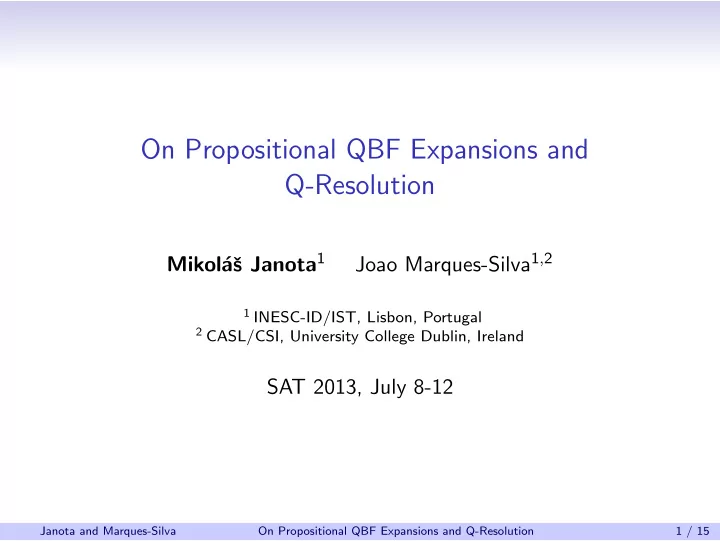 On Propositional QBF Expansions and Q-Resolution

Mikoláš Janota$^1$ Joao Marques-Silva$^{1,2}$

$^1$ INESC-ID/IST, Lisbon, Portugal
$^2$ CASL/CSI, University College Dublin, Ireland

SAT 2013, July 8-12

Janota and Marques-Silva On Propositional QBF Expansions and Q-Resolution 1 / 15